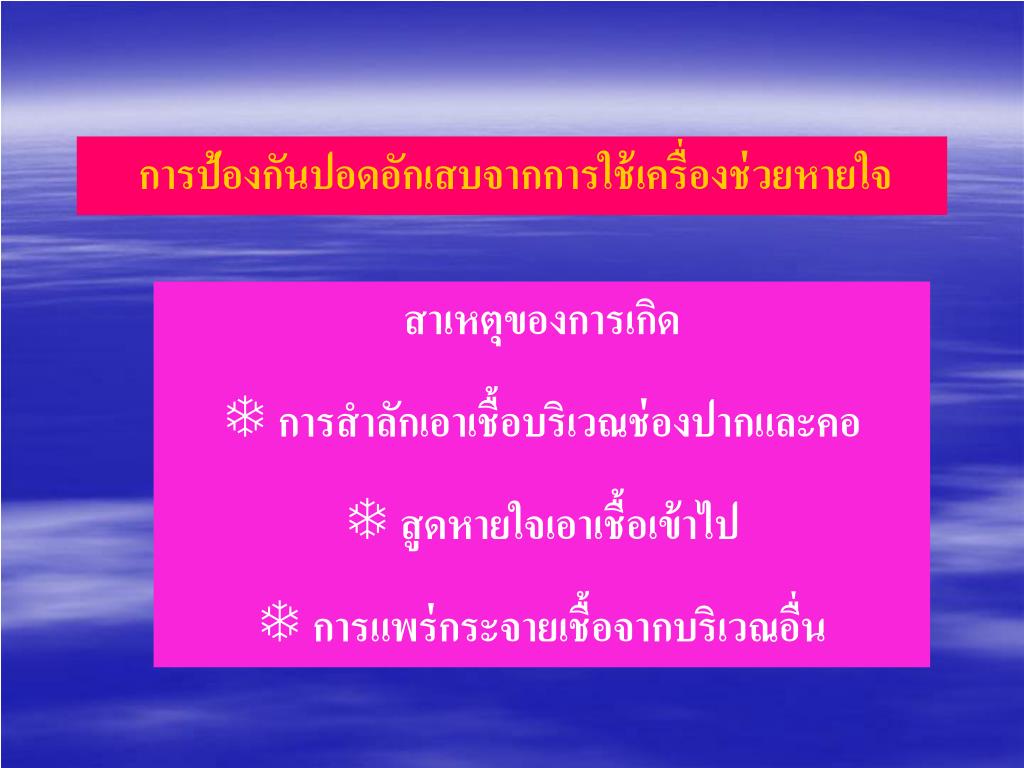 การป้องกันปอดอักเสบจากการใช้เครื่องช่วยหายใจ

สาเหตุของการเกิด

❄ การสำลักเอาเชื้อบริเวณช่องปากและคอ

❄ สูดหายใจเอาเชื้อเข้าไป

❄ การแพร่กระจายเชื้อจากบริเวณอื่น